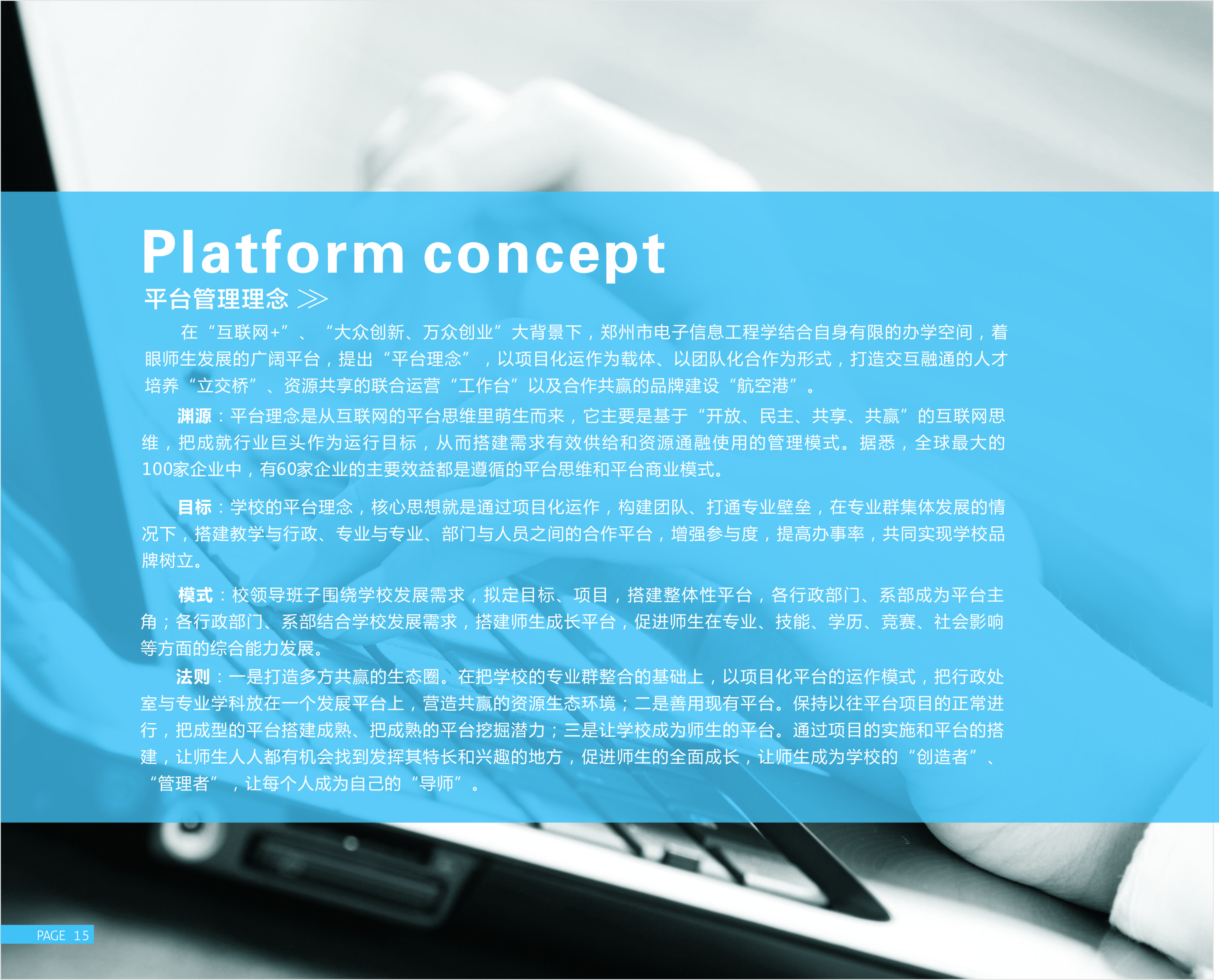 Platform concept

平台管理理念 ≫

在“互联网+”、“大众创新、万众创业”大背景下，郑州市电子信息工程学结合自身有限的办学空间，着眼师生发展的广阔平台，提出“平台理念”，以项目化运作为载体、以团队化合作为形式，打造交互融通的人才培养“立交桥”、资源共享的联合运营“工作台”以及合作共赢的品牌建设“航空港”。

渊源：平台理念是从互联网的平台思维里萌生而来，它主要是基于“开放、民主、共享、共赢”的互联网思维，把成就行业巨头作为运行目标，从而搭建需求有效供给和资源通融使用的管理模式。据悉，全球最大的100家企业中，有60家企业的主要效益都是遵循的平台思维和平台商业模式。

目标：学校的平台理念，核心思想就是通过项目化运作，构建团队、打通专业壁垒，在专业群集体发展的情况下，搭建教学与行政、专业与专业、部门与人员之间的合作平台，增强参与度，提高办事率，共同实现学校品牌树立。

模式：校领导班子围绕学校发展需求，拟定目标、项目，搭建整体性平台，各行政部门、系部成为平台主角；各行政部门、系部结合学校发展需求，搭建师生成长平台，促进师生在专业、技能、学历、竞赛、社会影响等方面的综合能力发展。

法则：一是打造多方共赢的生态圈。在把学校的专业群整合的基础上，以项目化平台的运作模式，把行政处室与专业学科放在一个发展平台上，营造共赢的资源生态环境；二是善用现有平台。保持以往平台项目的正常进行，把成型的平台搭建成熟、把成熟的平台挖掘潜力；三是让学校成为师生的平台。通过项目的实施和平台的搭建，让师生人人都有机会找到发挥其特长和兴趣的地方，促进师生的全面成长，让师生成为学校的“创造者”、“管理者”，让每个人成为自己的“导师”。

PAGE 15